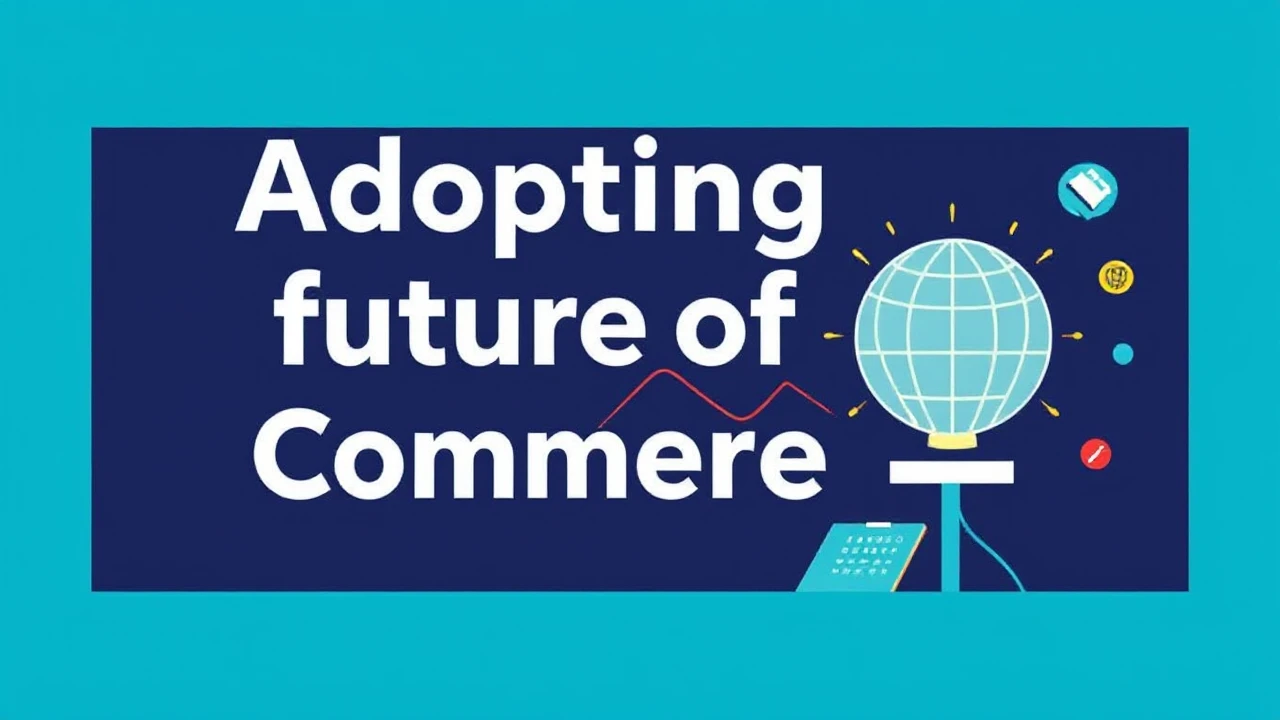 Adopting future of Commere